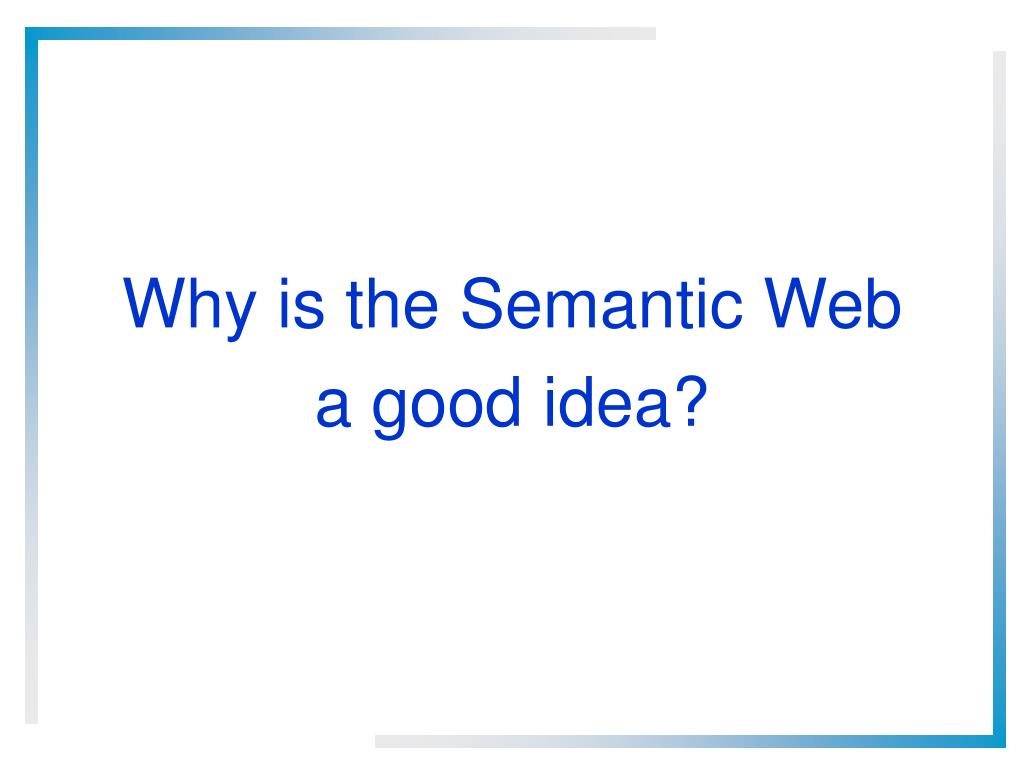 Why is the Semantic Web a good idea?